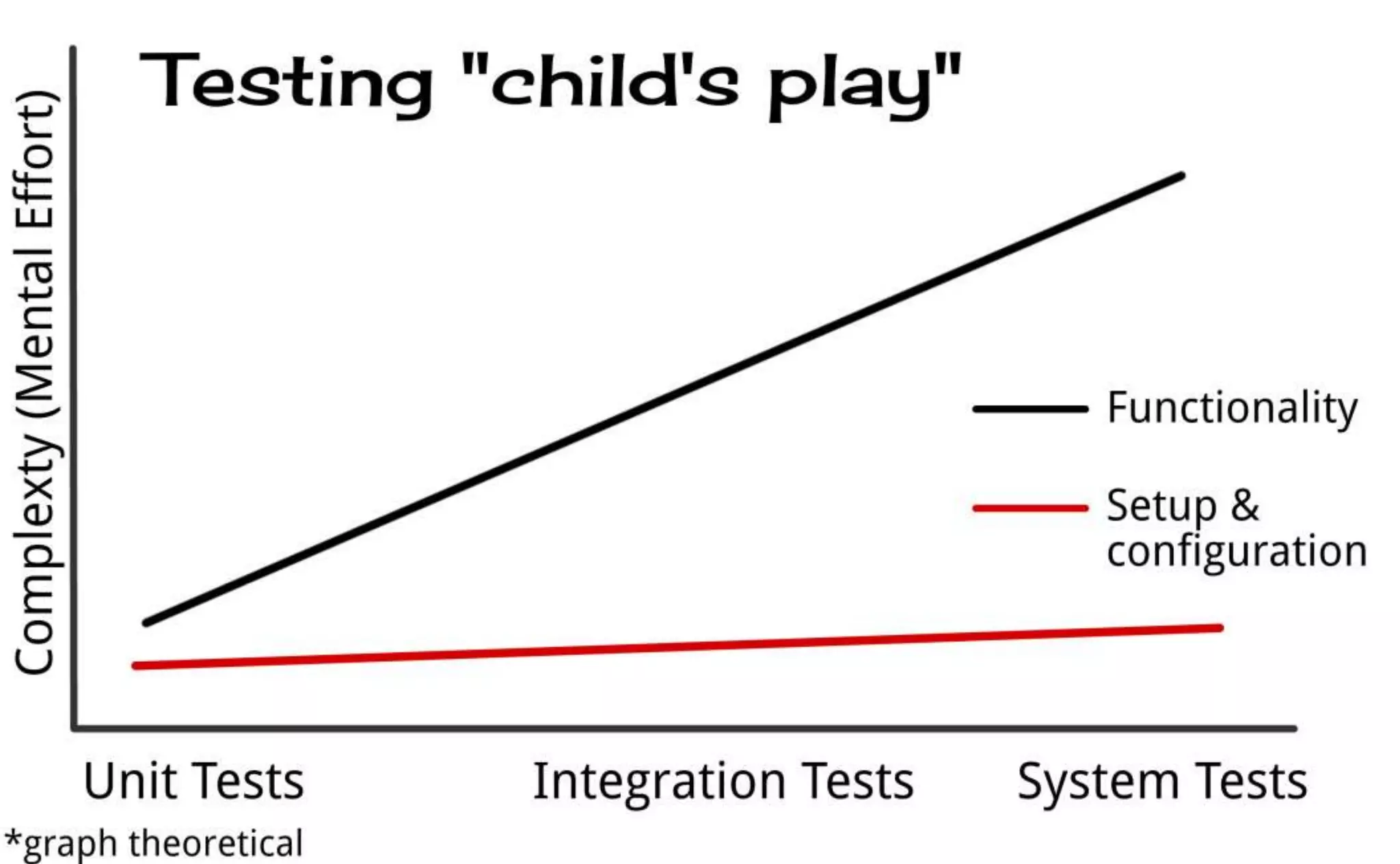 Testing "child's play"

Complexty (Mental Effort)

Functionality

Setup & configuration

Unit Tests

Integration Tests

System Tests

*graph theoretical